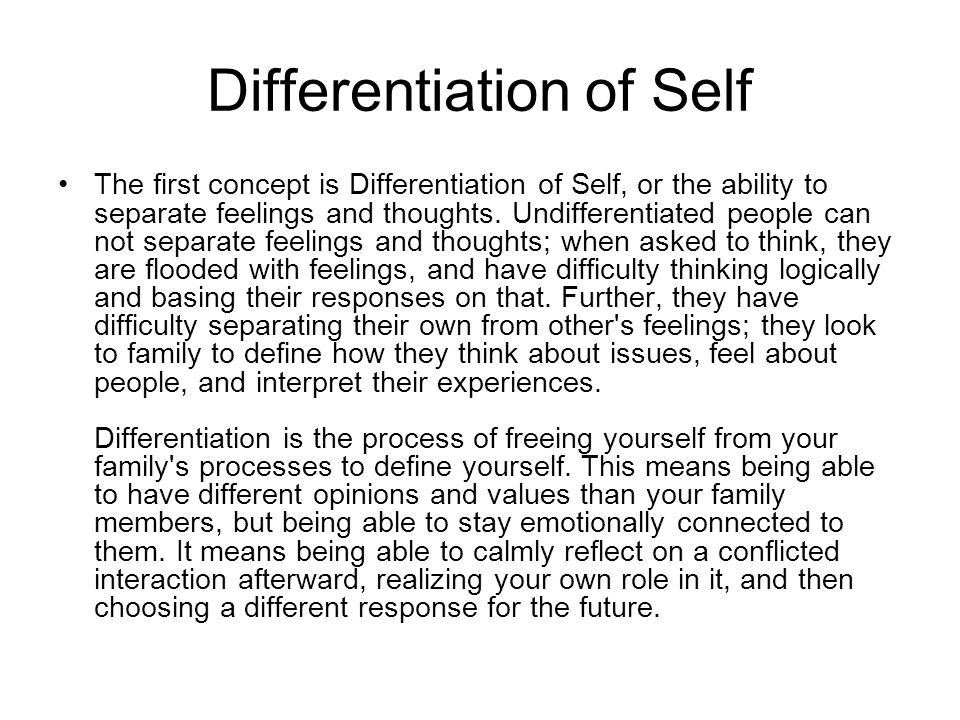 Differentiation of Self

• The first concept is Differentiation of Self, or the ability to separate feelings and thoughts. Undifferentiated people can not separate feelings and thoughts; when asked to think, they are flooded with feelings, and have difficulty thinking logically and basing their responses on that. Further, they have difficulty separating their own from other's feelings; they look to family to define how they think about issues, feel about people, and interpret their experiences.

Differentiation is the process of freeing yourself from your family's processes to define yourself. This means being able to have different opinions and values than your family members, but being able to stay emotionally connected to them. It means being able to calmly reflect on a conflicted interaction afterward, realizing your own role in it, and then choosing a different response for the future.